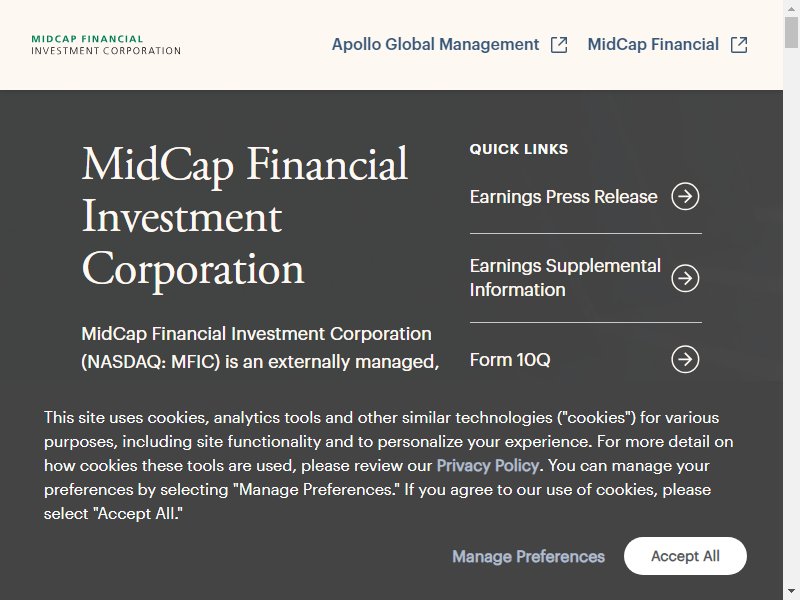 MIDCAP FINANCIAL
INVESTMENT CORPORATION

Apollo Global Management MidCap Financial

MidCap Financial Investment Corporation

MidCap Financial Investment Corporation (NASDAQ: MFIC) is an externally managed,

QUICK LINKS

Earnings Press Release

Earnings Supplemental Information

Form 10Q

This site uses cookies, analytics tools and other similar technologies ("cookies") for various purposes, including site functionality and to personalize your experience. For more detail on how cookies these tools are used, please review our Privacy Policy. You can manage your preferences by selecting "Manage Preferences." If you agree to our use of cookies, please select "Accept All."

Manage Preferences Accept All